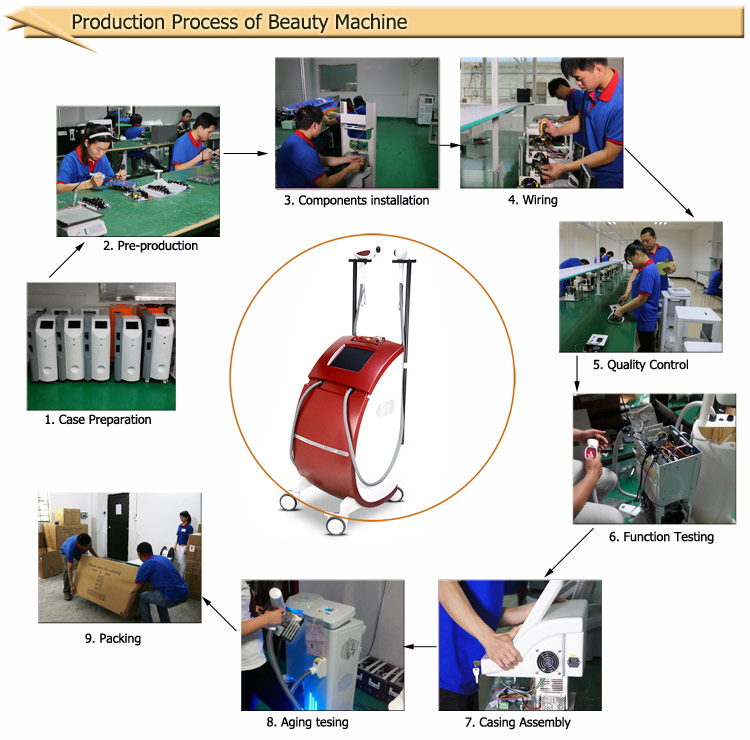 Production Process of Beauty Machine

1. Case Preparation

2. Pre-production

3. Components installation

4. Wiring

5. Quality Control

6. Function Testing

7. Casing Assembly

8. Aging tesing

9. Packing